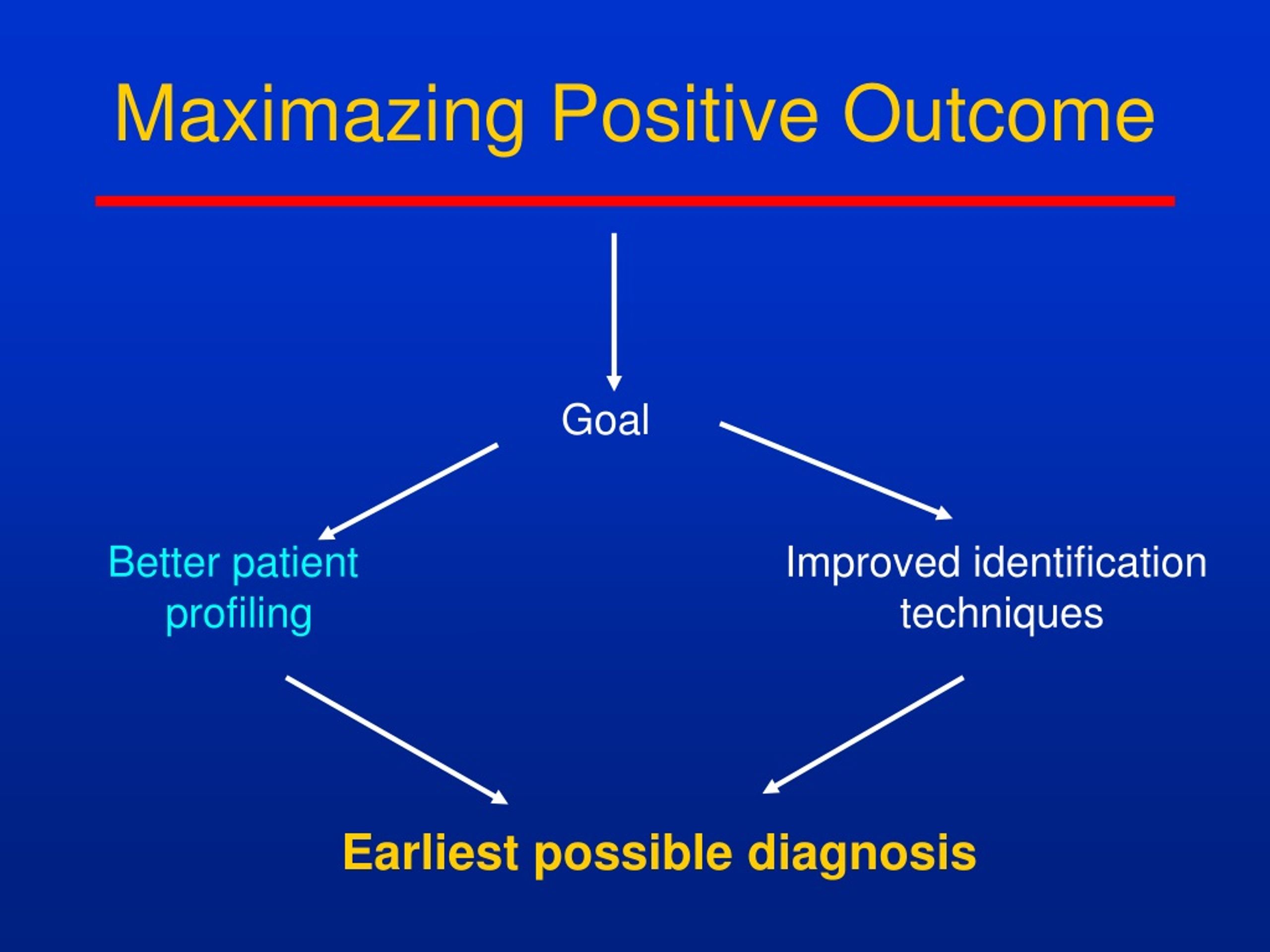 Maximazing Positive Outcome

Goal

Better patient profiling

Improved identification techniques

Earliest possible diagnosis